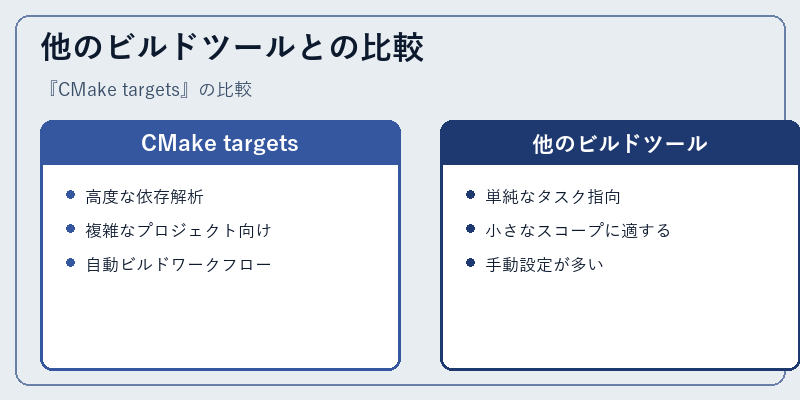 他のビルドツールとの比較

『CMake targets』の比較

CMake targets

- 高度な依存解析
- 複雑なプロジェクト向け
- 自動ビルドワークフロー

他のビルドツール

- 単純なタスク指向
- 小さなスコープに適する
- 手動設定が多い